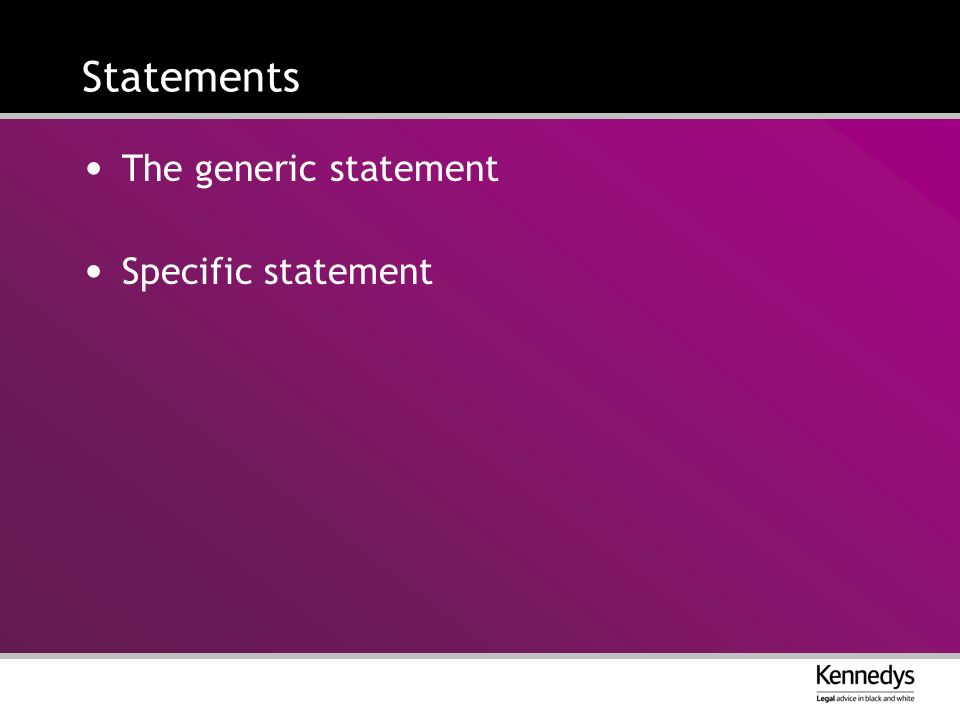 Statements

• The generic statement

• Specific statement

Kennedys
Legal advice in black and white